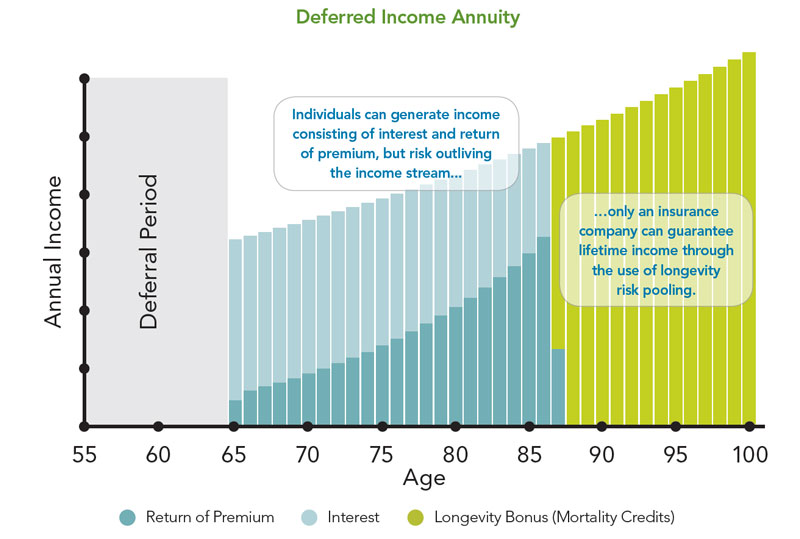 Deferred Income Annuity

Annual Income

Deferral Period

Individuals can generate income consisting of interest and return of premium, but risk outliving the income stream...

...only an insurance company can guarantee lifetime income through the use of longevity risk pooling.

55 60 65 70 75 80 85 90 95 100

Age

Return of Premium Interest Longevity Bonus (Mortality Credits)